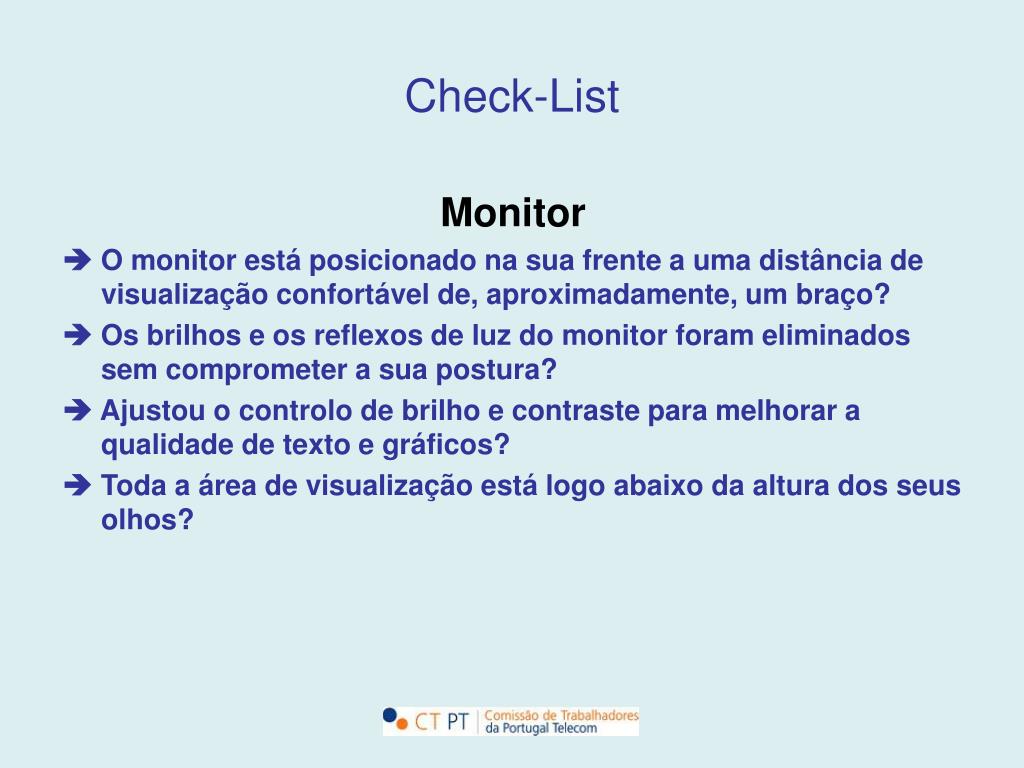 Check-List

Monitor

➔ O monitor está posicionado na sua frente a uma distância de visualização confortável de, aproximadamente, um braço?

➔ Os brilhos e os reflexos de luz do monitor foram eliminados sem comprometer a sua postura?

➔ Ajustou o controlo de brilho e contraste para melhorar a qualidade de texto e gráficos?

➔ Toda a área de visualização está logo abaixo da altura dos seus olhos?

CT PT | Comissão de Trabalhadores da Portugal Telecom